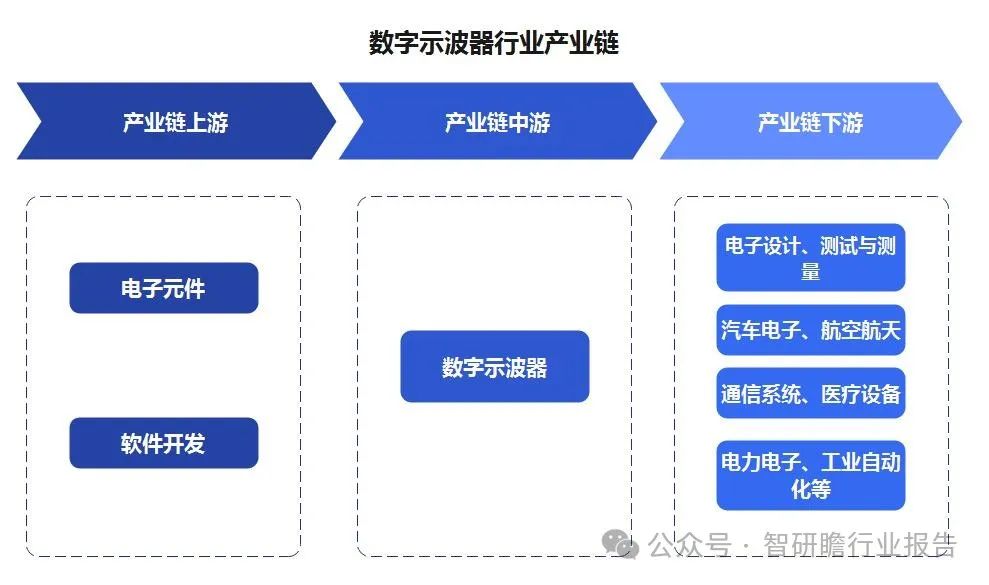 数字示波器行业产业链

产业链上游

产业链中游

产业链下游

电子元件

软件开发

数字示波器

电子设计、测试与测量

汽车电子、航空航天

通信系统、医疗设备

电力电子、工业自动化等

公众号 · 智研瞻行业报告